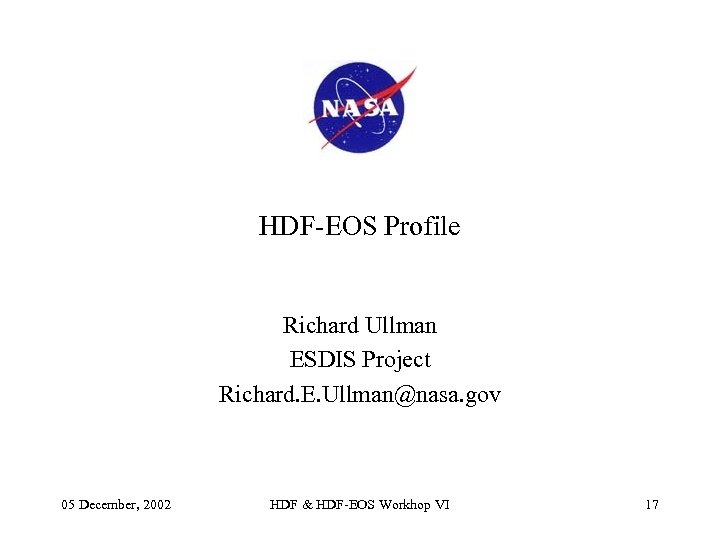 NASA

HDF-EOS Profile

Richard Ullman
ESDIS Project
Richard.E.Ullman@nasa.gov

05 December, 2002

HDF & HDF-EOS Workhop VI

17